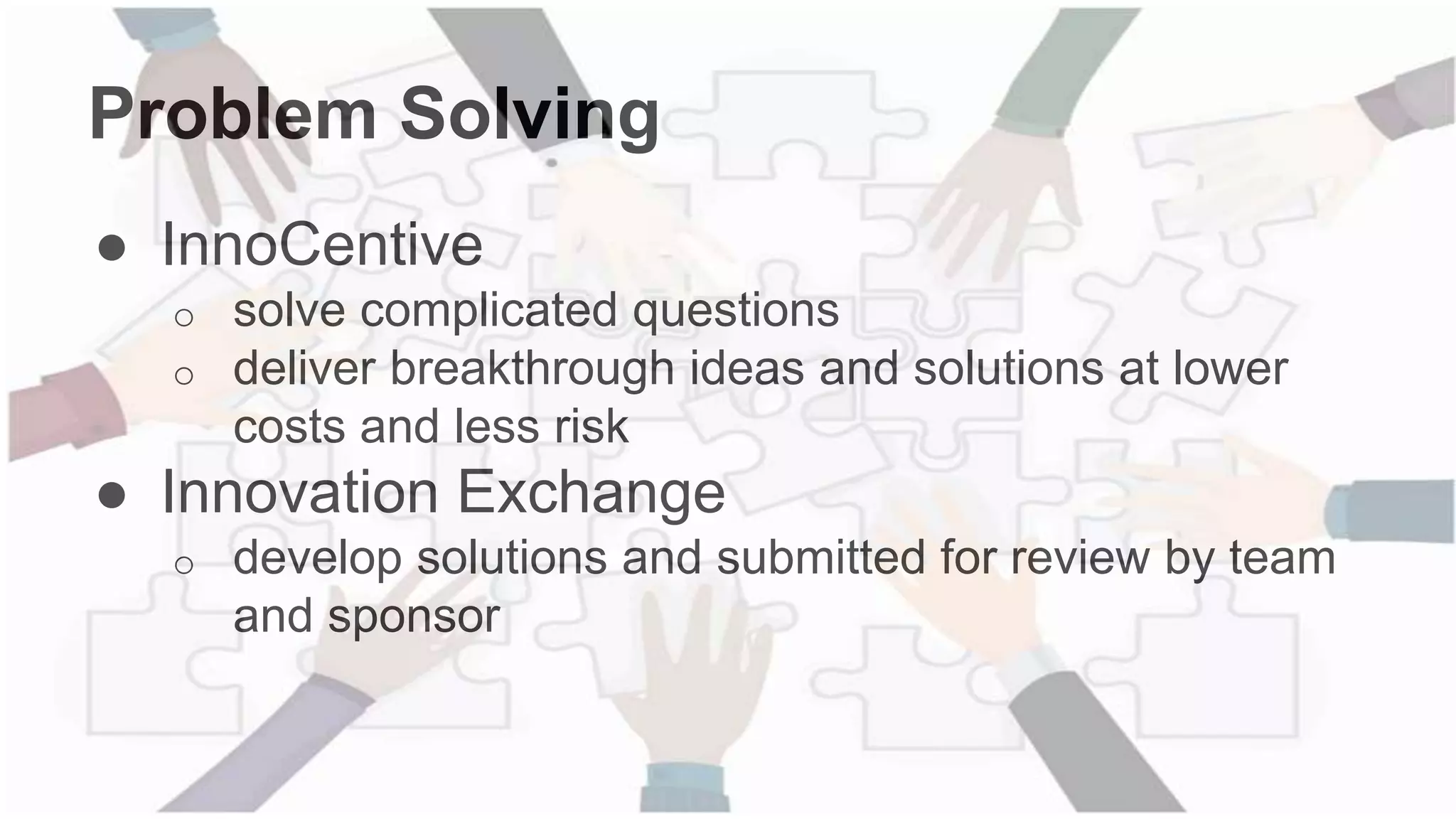 Problem Solving

● InnoCentive
  ○ solve complicated questions
  ○ deliver breakthrough ideas and solutions at lower costs and less risk
● Innovation Exchange
  ○ develop solutions and submitted for review by team and sponsor